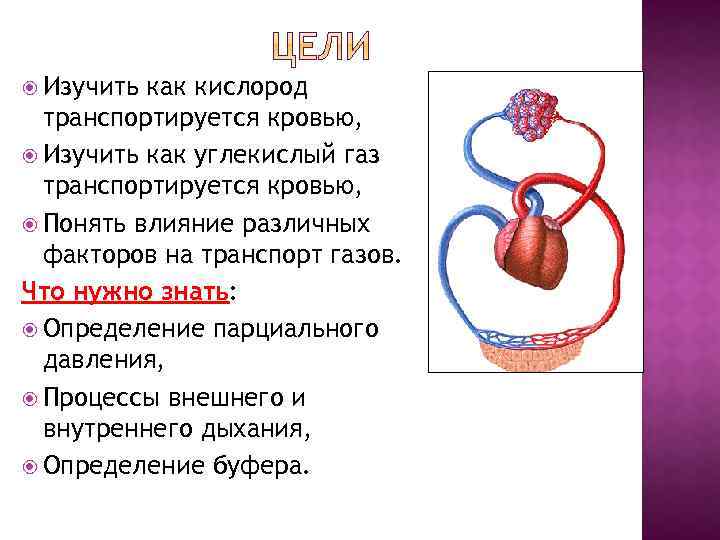 ЦЕЛИ

Изучить как кислород транспортируется кровью,

Изучить как углекислый газ транспортируется кровью,

Понять влияние различных факторов на транспорт газов.

Что нужно знать:

Определение парциального давления,

Процессы внешнего и внутреннего дыхания,

Определение буфера.